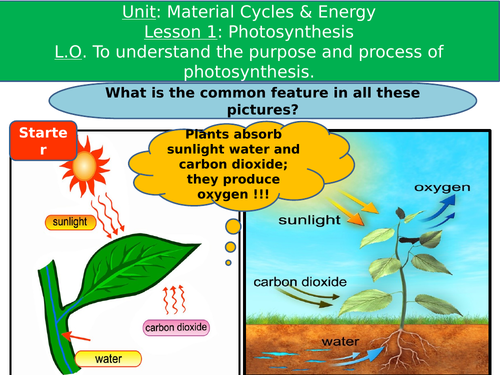 Unit: Material Cycles & Energy
Lesson 1: Photosynthesis
L.O. To understand the purpose and process of photosynthesis.

What is the common feature in all these pictures?

Starte
r

Plants absorb sunlight water and carbon dioxide; they produce oxygen !!!

sunlight

carbon dioxide

water

oxygen

sunlight

carbon dioxide

water